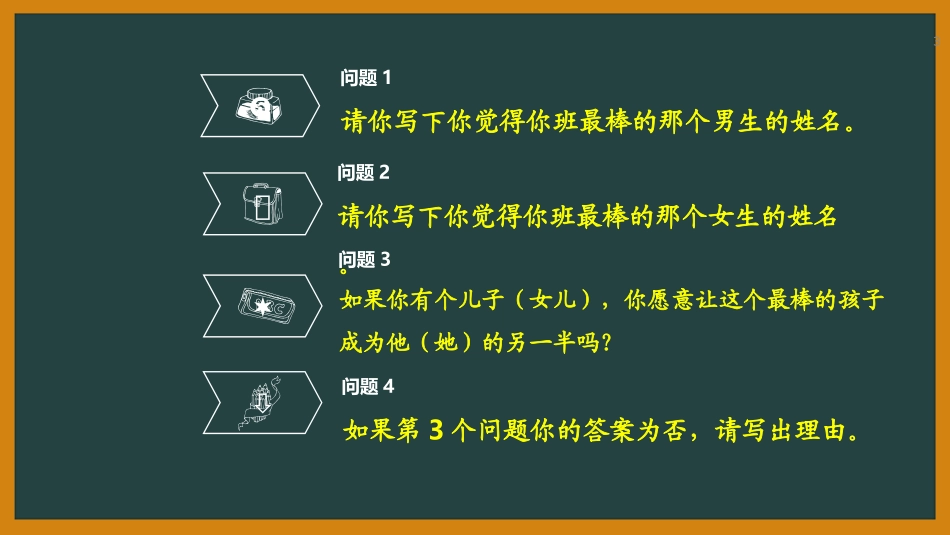 问题 1

请你写下你觉得你班最棒的那个男生的姓名。

问题 2

请你写下你觉得你班最棒的那个女生的姓名

问题 3

。

如果你有个儿子（女儿），你愿意让这个最棒的孩子成为他（她）的另一半吗?

问题 4

如果第 3 个问题你的答案为否，请写出理由。